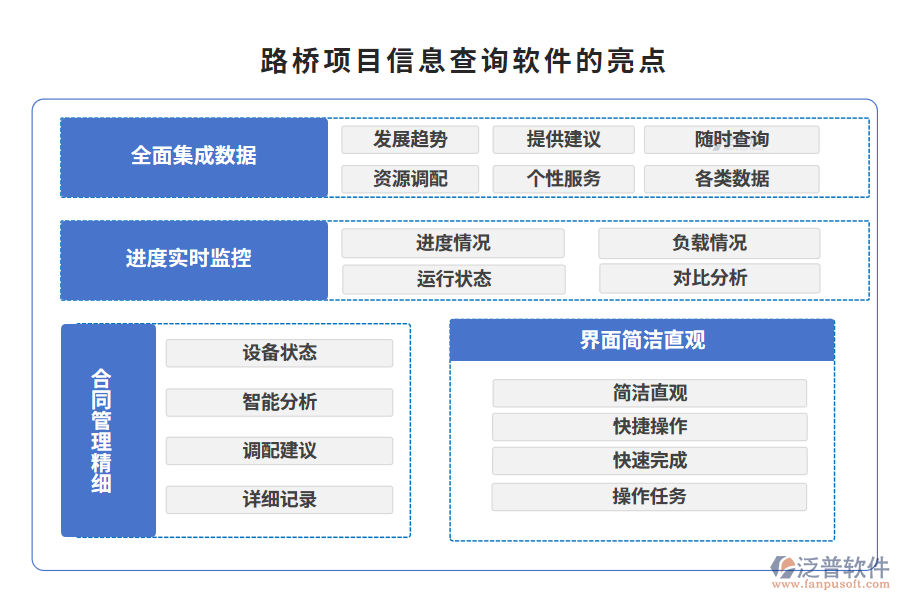 路桥项目信息查询软件的亮点

全面集成数据

发展趋势
提供建议
随时查询
资源调配
个性服务
各类数据

进度实时监控

进度情况
负载情况
运行状态
对比分析

合同管理精细

设备状态
智能分析
调配建议
详细记录

界面简洁直观

简洁直观
快捷操作
快速完成
操作任务

泛普软件
www.fanpusoft.com